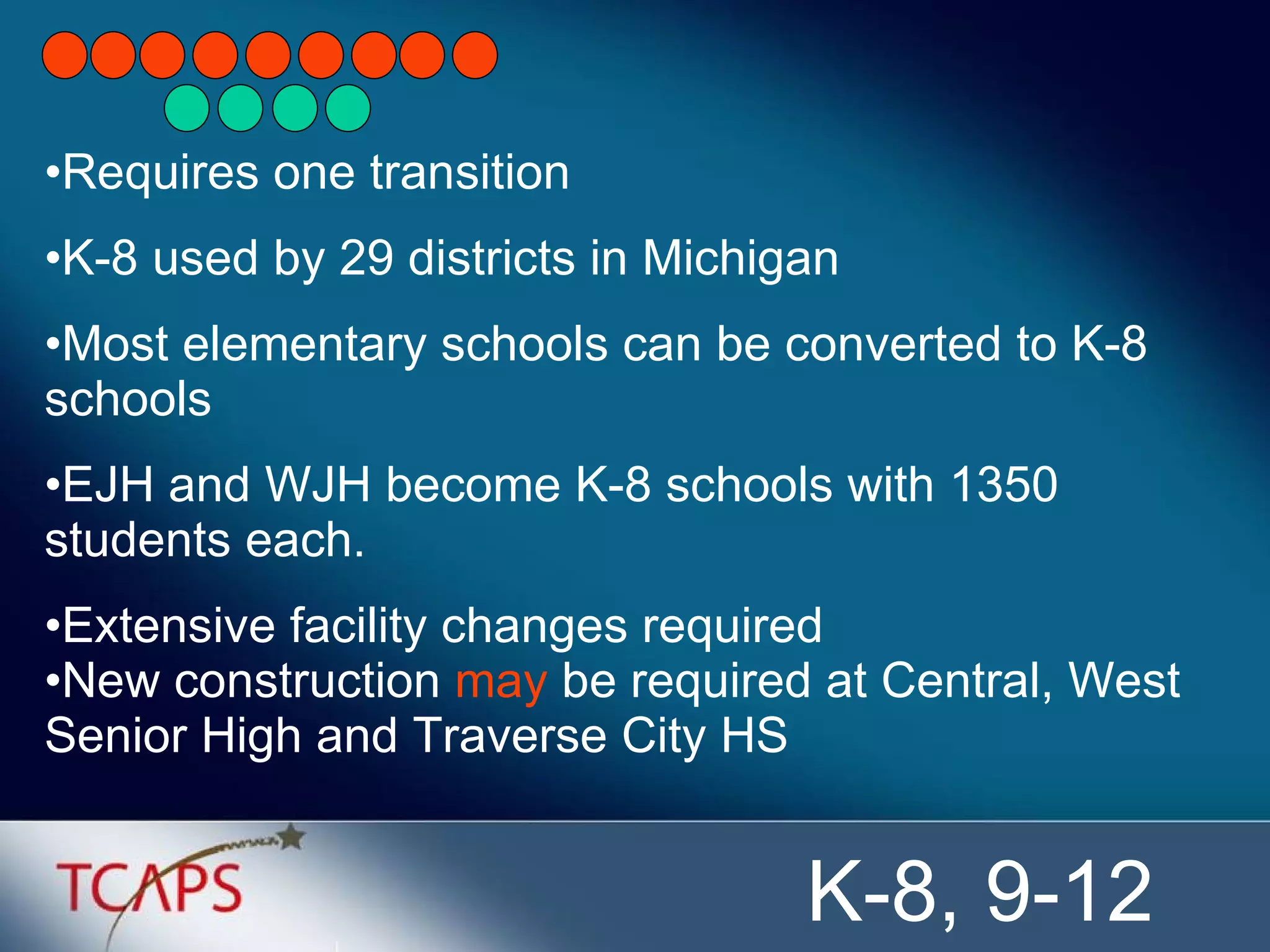 •Requires one transition

•K-8 used by 29 districts in Michigan

•Most elementary schools can be converted to K-8 schools

•EJH and WJH become K-8 schools with 1350 students each.

•Extensive facility changes required
•New construction may be required at Central, West Senior High and Traverse City HS

TCAPS

K-8, 9-12